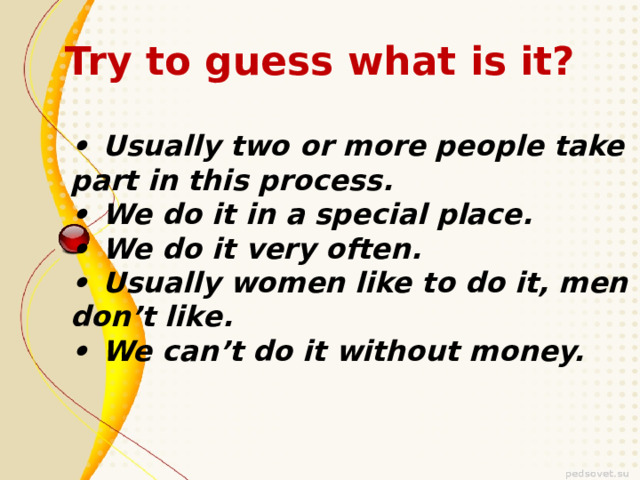 Try to guess what is it?

• Usually two or more people take part in this process.
• We do it in a special place.
• We do it very often.
• Usually women like to do it, men don’t like.
• We can’t do it without money.

pedsovet.su